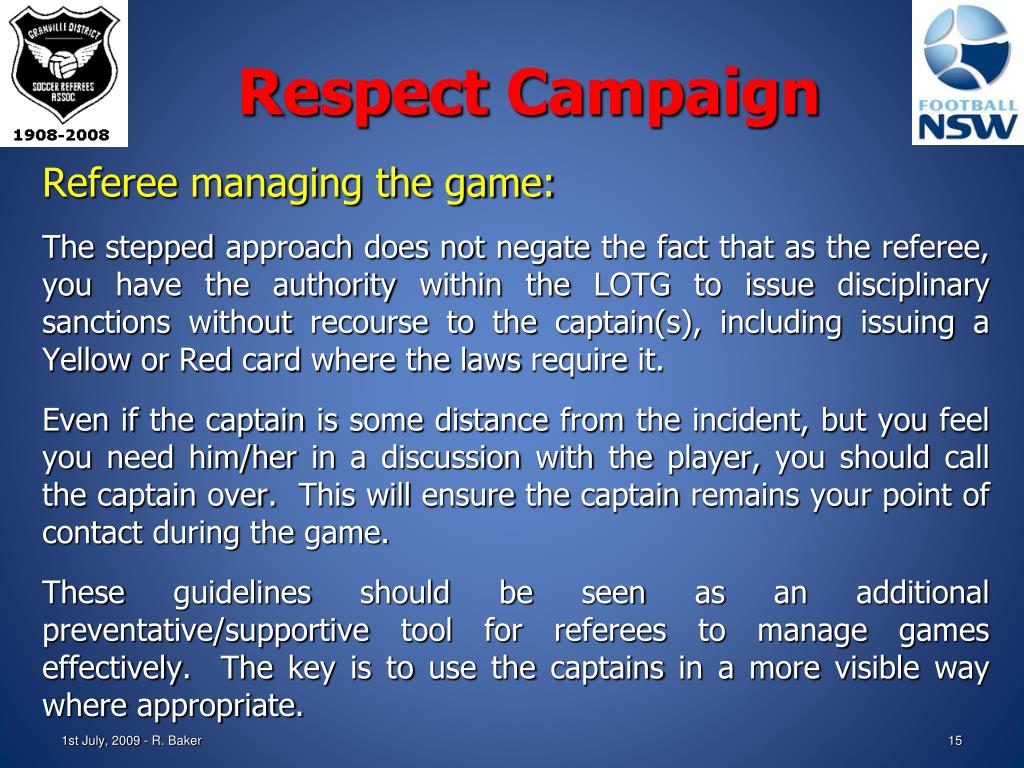 GRANVILLE DISTRICT
SOCCER REFEREES ASSOC
1908-2008

Respect Campaign

FOOTBALL NSW

Referee managing the game:

The stepped approach does not negate the fact that as the referee, you have the authority within the LOTG to issue disciplinary sanctions without recourse to the captain(s), including issuing a Yellow or Red card where the laws require it.

Even if the captain is some distance from the incident, but you feel you need him/her in a discussion with the player, you should call the captain over. This will ensure the captain remains your point of contact during the game.

These guidelines should be seen as an additional preventative/supportive tool for referees to manage games effectively. The key is to use the captains in a more visible way where appropriate.

1st July, 2009 - R. Baker

15